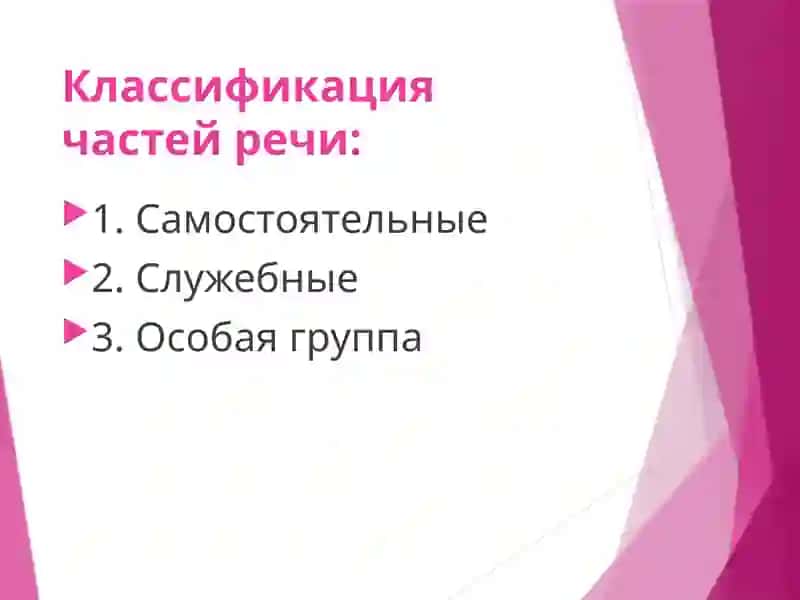 Классификация частей речи:

1. Самостоятельные

2. Служебные

3. Особая группа